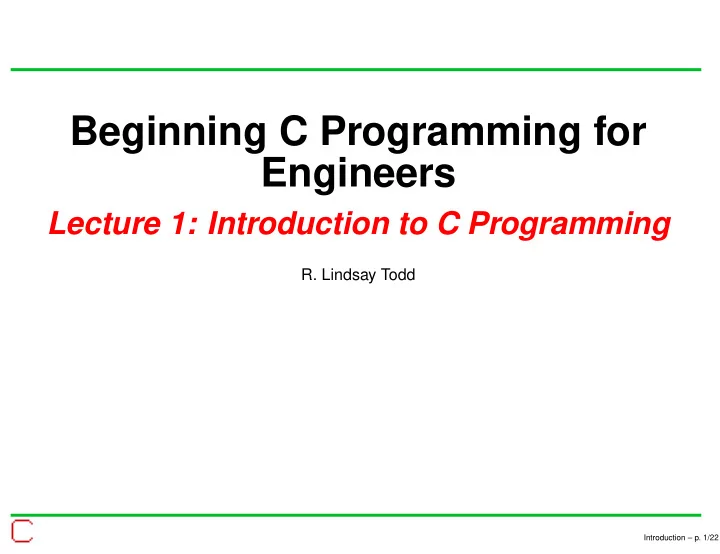 Beginning C Programming for Engineers

Lecture 1: Introduction to C Programming

R. Lindsay Todd

C

Introduction – p. 1/22